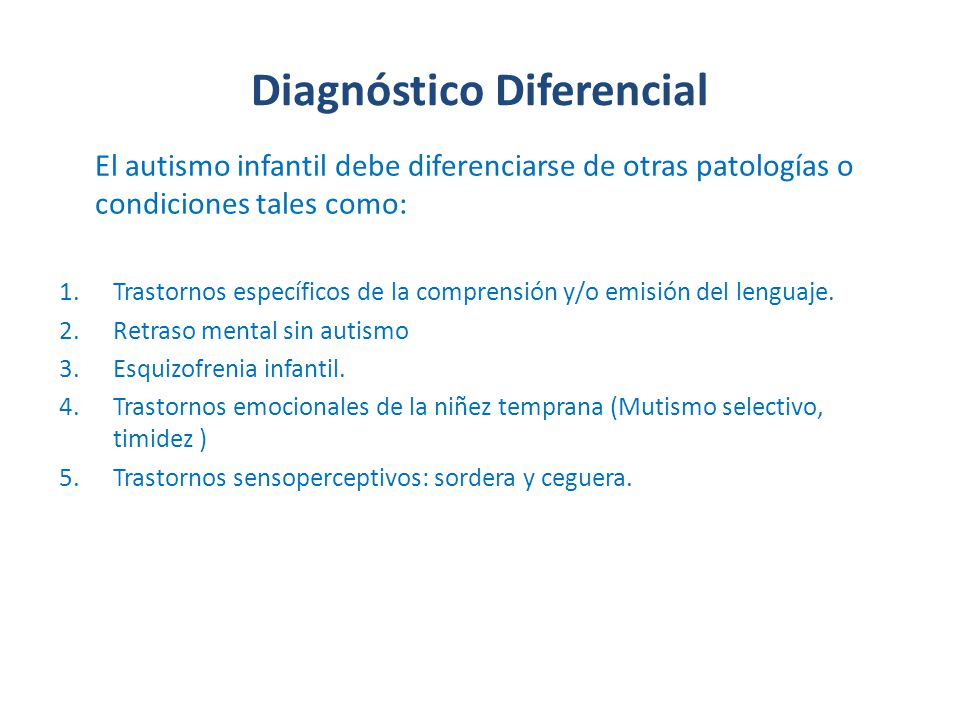 Diagnóstico Diferencial

El autismo infantil debe diferenciarse de otras patologías o condiciones tales como:

1. Trastornos específicos de la comprensión y/o emisión del lenguaje.
2. Retraso mental sin autismo
3. Esquizofrenia infantil.
4. Trastornos emocionales de la niñez temprana (Mutismo selectivo, timidez )
5. Trastornos sensoperceptivos: sordera y ceguera.